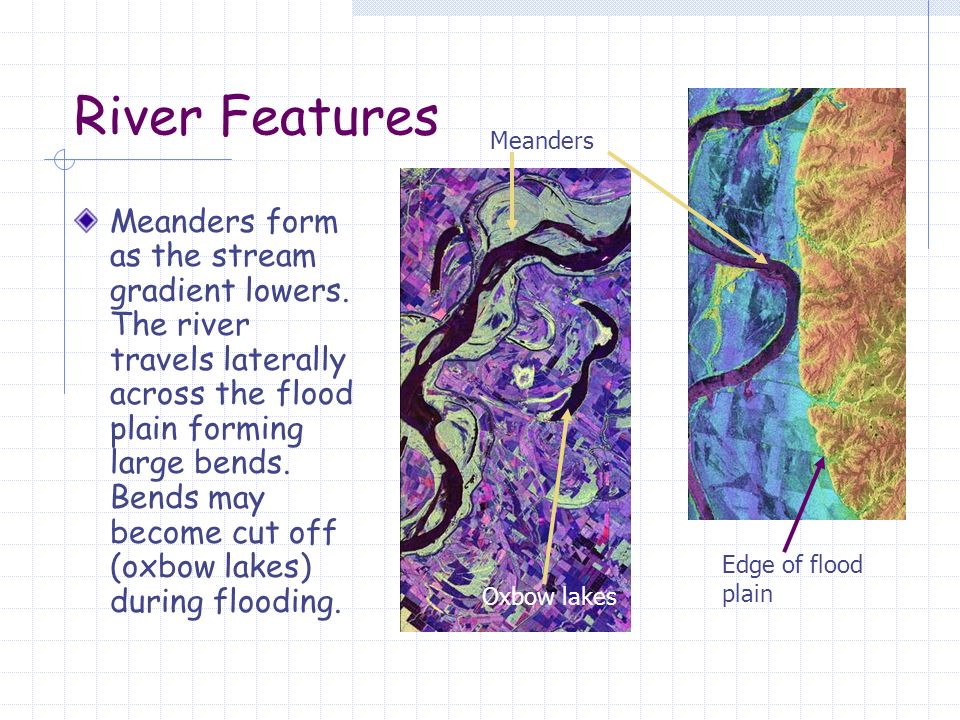 River Features

Meanders form as the stream gradient lowers. The river travels laterally across the flood plain forming large bends. Bends may become cut off (oxbow lakes) during flooding.

Meanders

Oxbow lakes

Edge of flood plain